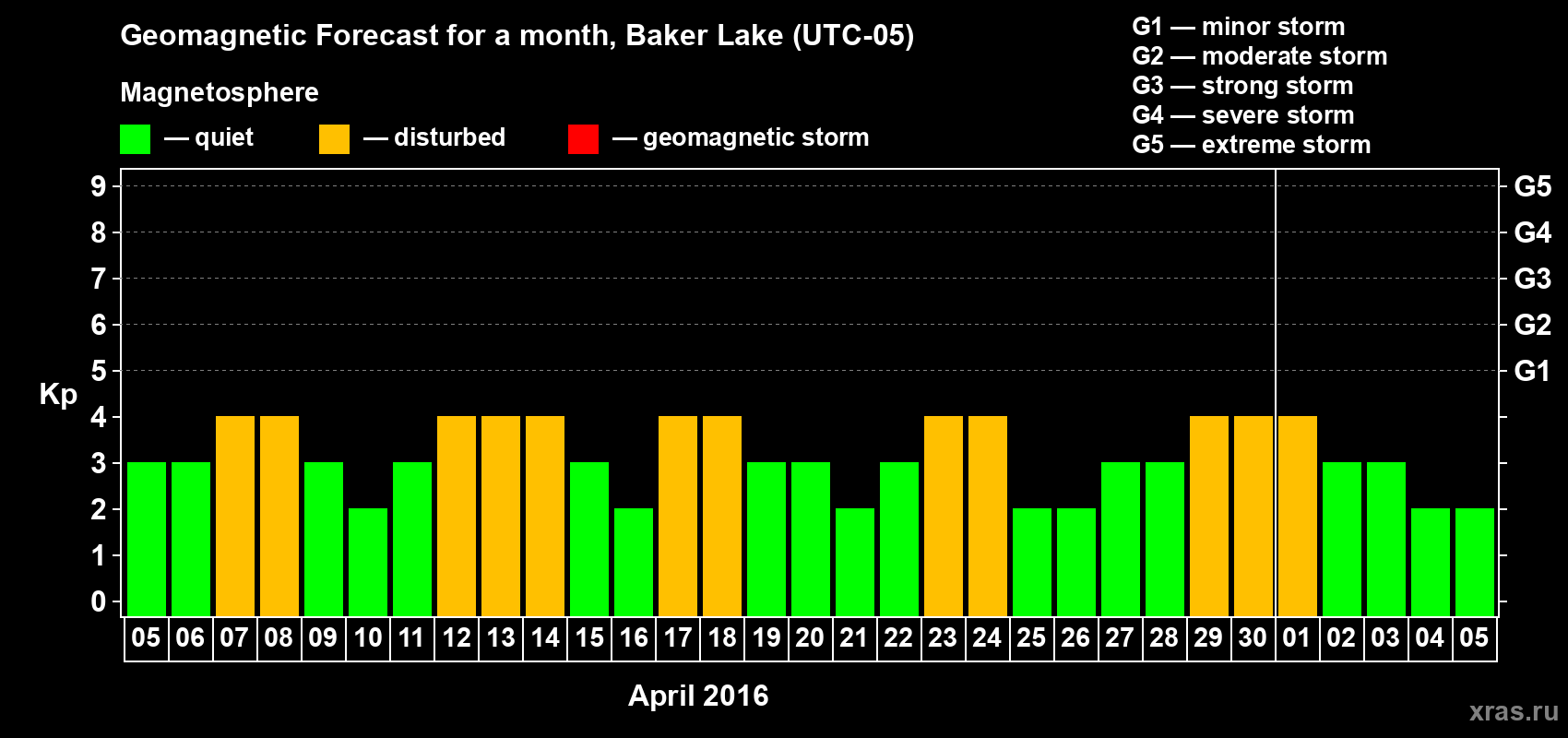 Geomagnetic Forecast for a month, Baker Lake (UTC-05)

Magnetosphere

— quiet — disturbed — geomagnetic storm

G1 — minor storm
G2 — moderate storm
G3 — strong storm
G4 — severe storm
G5 — extreme storm

Kp

9 8 7 6 5 4 3 2 1 0

G5 G4 G3 G2 G1

05 06 07 08 09 10 11 12 13 14 15 16 17 18 19 20 21 22 23 24 25 26 27 28 29 30 01 02 03 04 05

April 2016

xras.ru